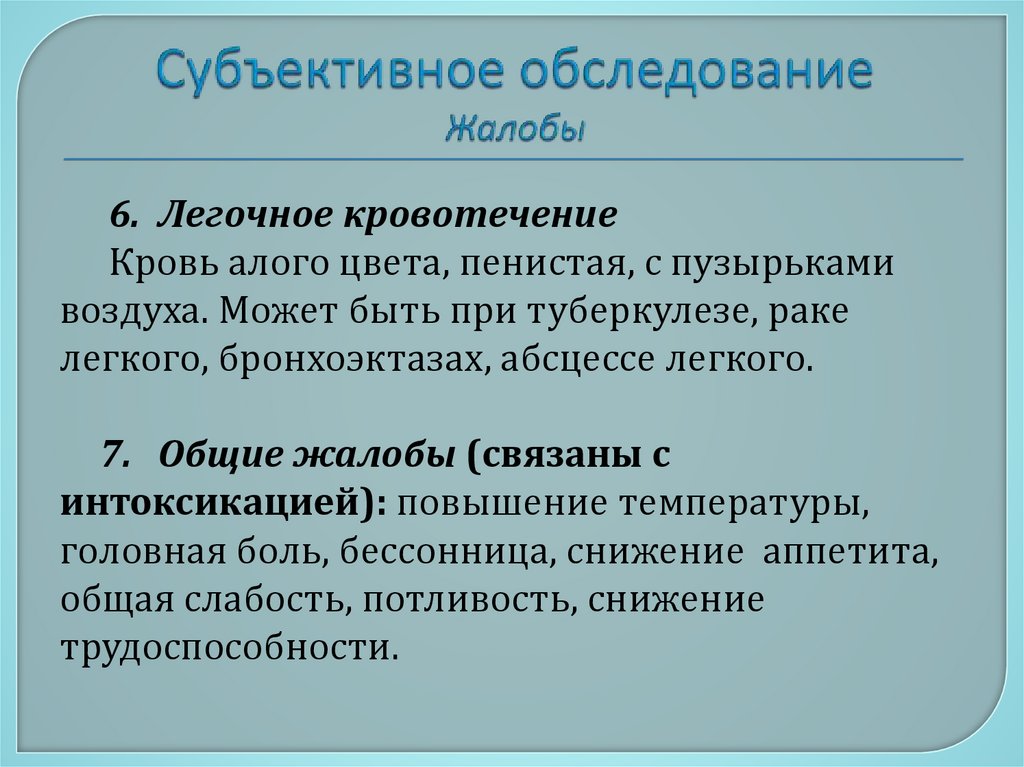 Субъективное обследование
Жалобы

6. Легочное кровотечение
Кровь алого цвета, пенистая, с пузырьками воздуха. Может быть при туберкулезе, раке легкого, бронхоэктазах, абсцессе легкого.

7. Общие жалобы (связаны с интоксикацией): повышение температуры, головная боль, бессонница, снижение аппетита, общая слабость, потливость, снижение трудоспособности.